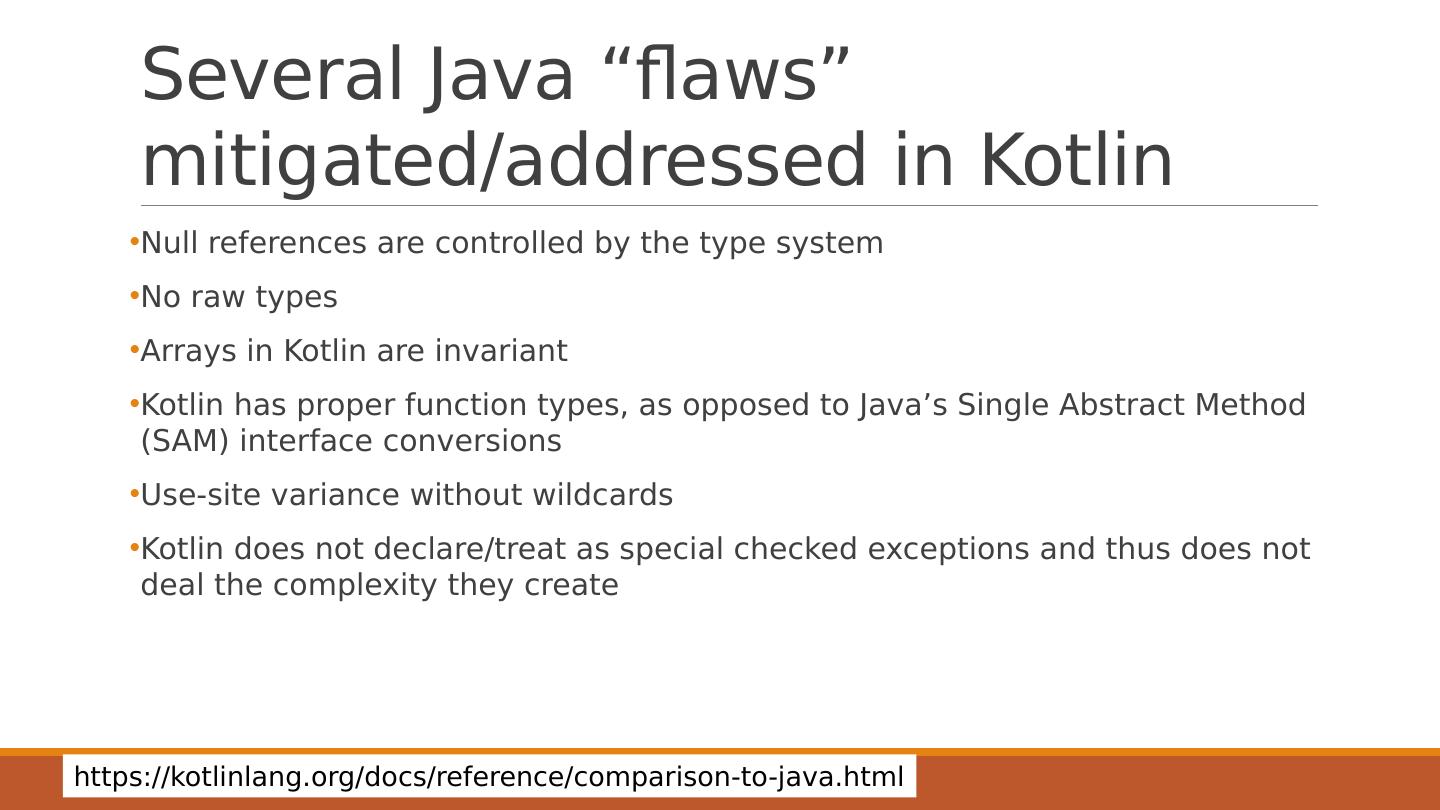 Several Java “flaws” mitigated/addressed in Kotlin

•Null references are controlled by the type system

•No raw types

•Arrays in Kotlin are invariant

•Kotlin has proper function types, as opposed to Java’s Single Abstract Method (SAM) interface conversions

•Use-site variance without wildcards

•Kotlin does not declare/treat as special checked exceptions and thus does not deal the complexity they create

https://kotlinlang.org/docs/reference/comparison-to-java.html